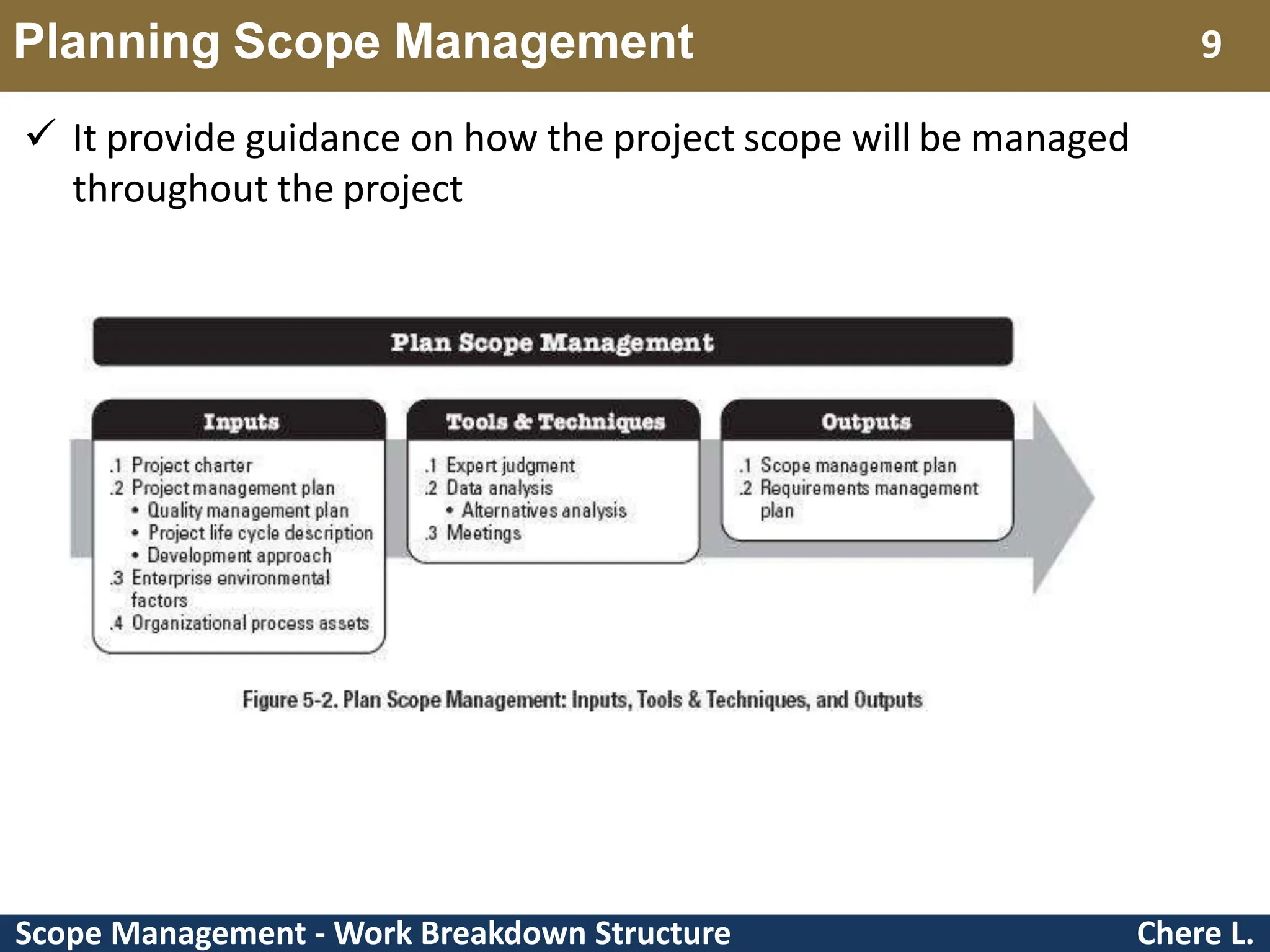 Planning Scope Management 9

✓ It provide guidance on how the project scope will be managed throughout the project

Plan Scope Management

Inputs
.1 Project charter
.2 Project management plan
• Quality management plan
• Project life cycle description
• Development approach
.3 Enterprise environmental factors
.4 Organizational process assets

Tools & Techniques
.1 Expert judgment
.2 Data analysis
• Alternatives analysis
.3 Meetings

Outputs
.1 Scope management plan
.2 Requirements management plan

Figure 5-2. Plan Scope Management: Inputs, Tools & Techniques, and Outputs

Scope Management - Work Breakdown Structure Chere L.